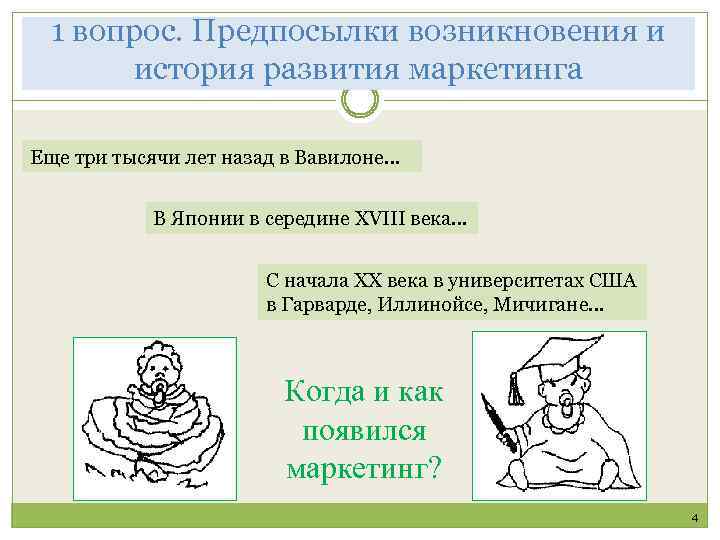 1 вопрос. Предпосылки возникновения и история развития маркетинга

Еще три тысячи лет назад в Вавилоне…

В Японии в середине XVIII века…

С начала XX века в университетах США в Гарварде, Иллинойсе, Мичигане…

Когда и как появился маркетинг?

4